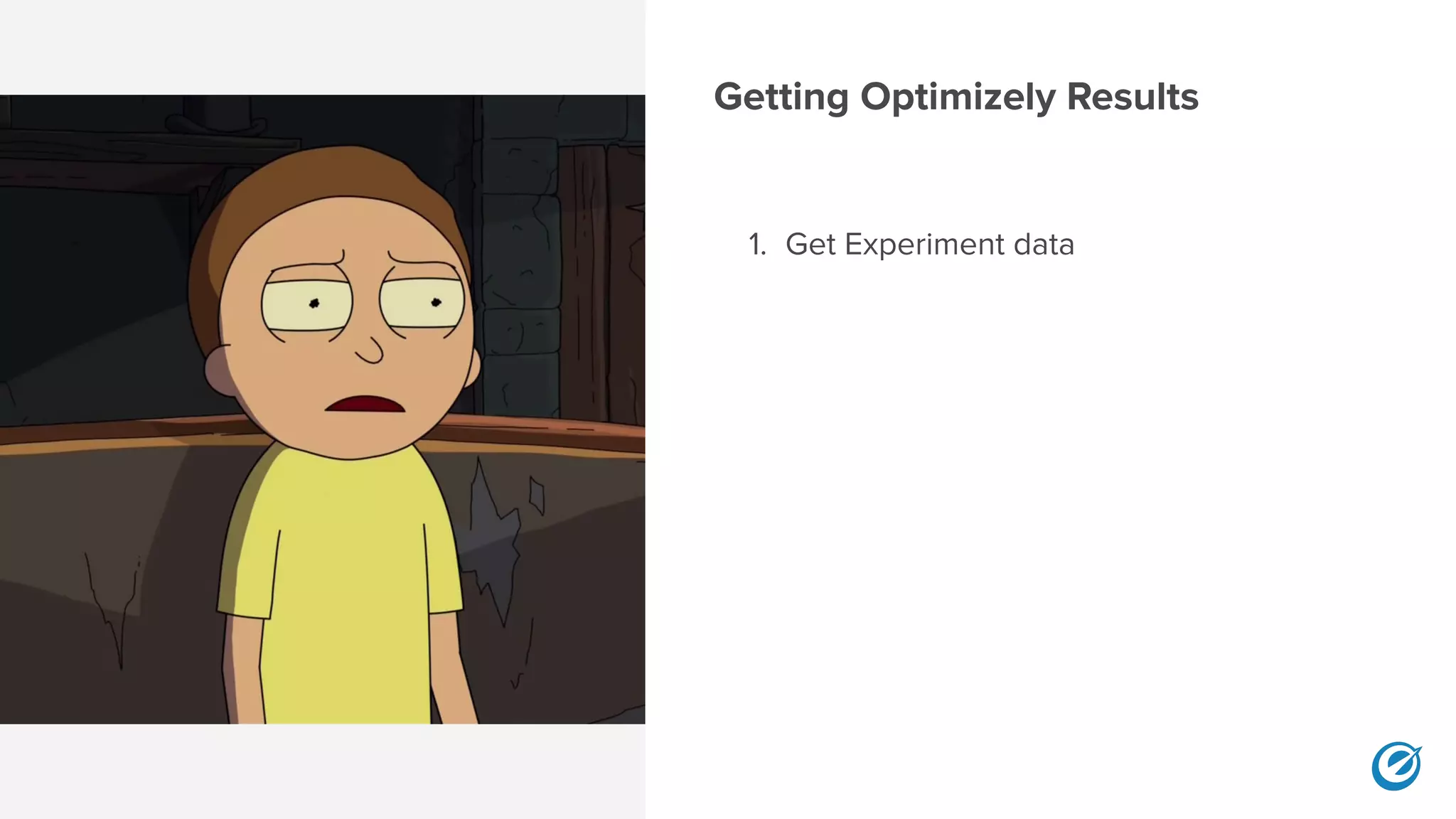 Getting Optimizely Results

1. Get Experiment data